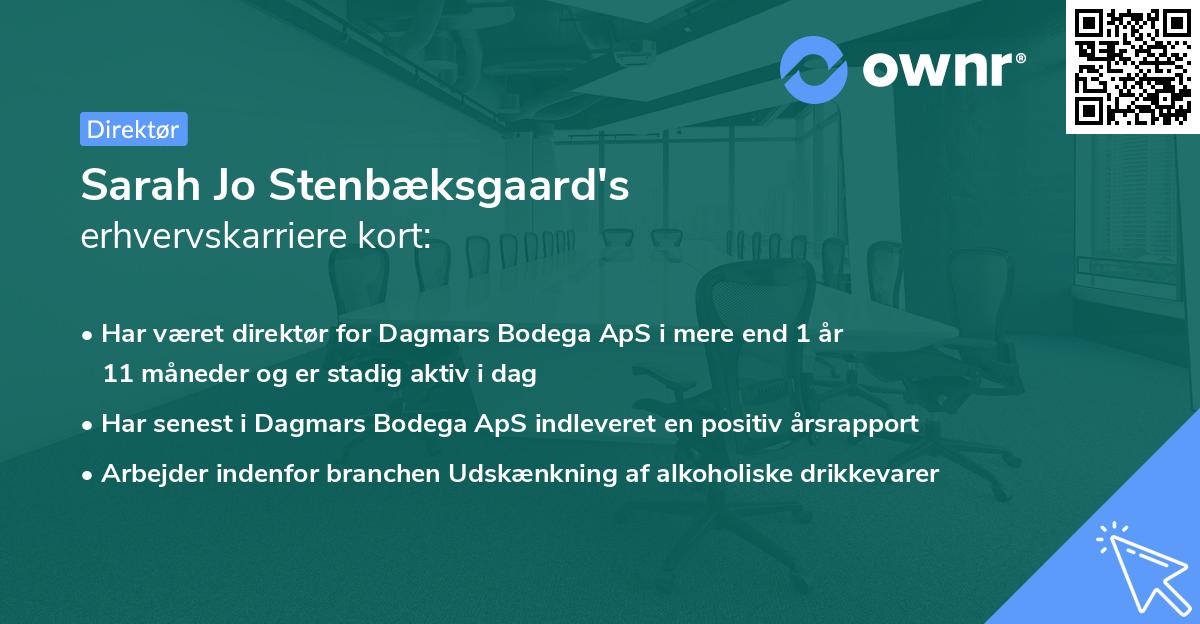 ownr®

Direktør

Sarah Jo Stenbæksgaard's
erhvervskarriere kort:

• Har været direktør for Dagmars Bodega ApS i mere end 1 år 11 måneder og er stadig aktiv i dag
• Har senest i Dagmars Bodega ApS indleveret en positiv årsrapport
• Arbejder indenfor branchen Udskænkning af alkoholiske drikkevarer